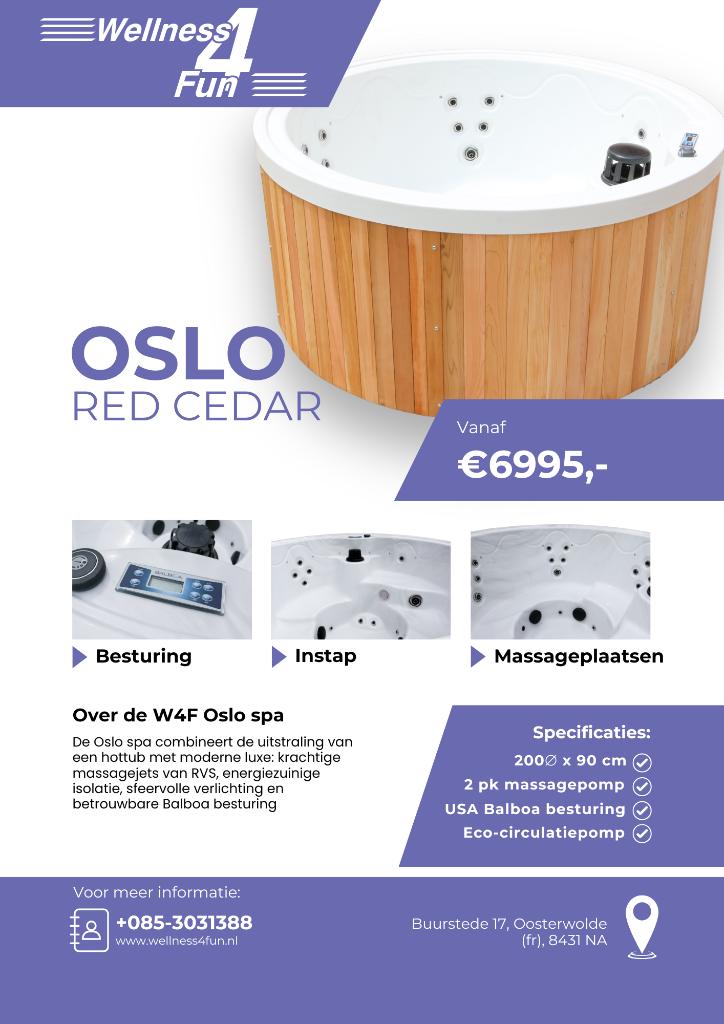 Wellness 4 Fun

OSLO
RED CEDAR

Vanaf
€6995,-

Besturing

Instap

Massageplaatsen

Over de W4F Oslo spa

De Oslo spa combineert de uitstraling van een hottub met moderne luxe: krachtige massagejets van RVS, energiezuinige isolatie, sfeervolle verlichting en betrouwbare Balboa besturing

Specificaties:
200∅ x 90 cm
2 pk massagepomp
USA Balboa besturing
Eco-circulatiepomp

Voor meer informatie:
+085-3031388
www.wellness4fun.nl

Buurstede 17, Oosterwolde (fr), 8431 NA